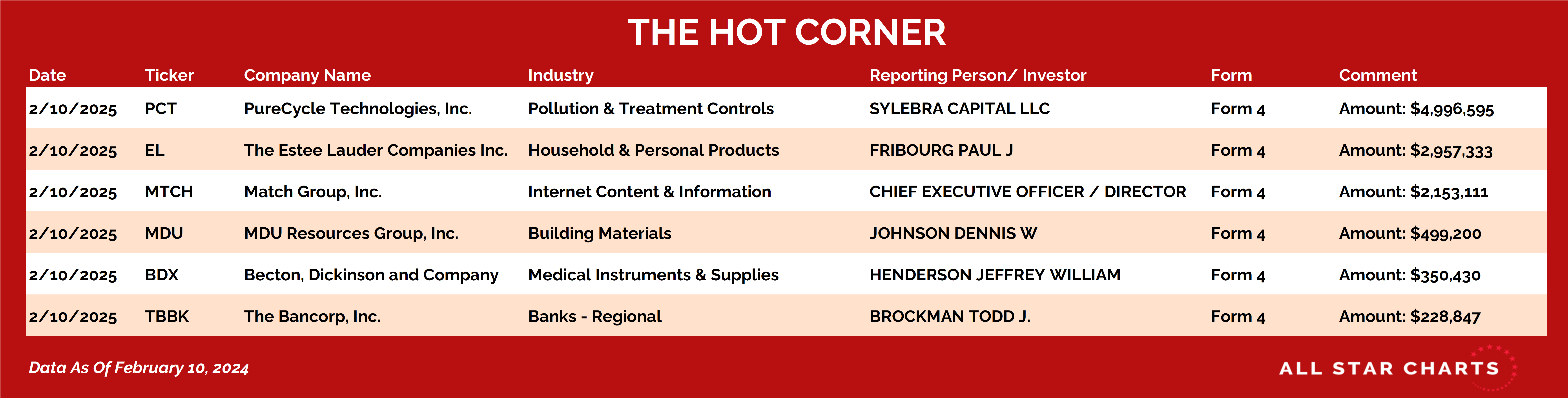 THE HOT CORNER

| Date | Ticker | Company Name | Industry | Reporting Person/ Investor | Form | Comment |
|---|---|---|---|---|---|---|
| 2/10/2025 | PCT | PureCycle Technologies, Inc. | Pollution & Treatment Controls | SYLEBRA CAPITAL LLC | Form 4 | Amount: $4,996,595 |
| 2/10/2025 | EL | The Estee Lauder Companies Inc. | Household & Personal Products | FRIBOURG PAUL J | Form 4 | Amount: $2,957,333 |
| 2/10/2025 | MTCH | Match Group, Inc. | Internet Content & Information | CHIEF EXECUTIVE OFFICER / DIRECTOR | Form 4 | Amount: $2,153,111 |
| 2/10/2025 | MDU | MDU Resources Group, Inc. | Building Materials | JOHNSON DENNIS W | Form 4 | Amount: $499,200 |
| 2/10/2025 | BDX | Becton, Dickinson and Company | Medical Instruments & Supplies | HENDERSON JEFFREY WILLIAM | Form 4 | Amount: $350,430 |
| 2/10/2025 | TBBK | The Bancorp, Inc. | Banks - Regional | BROCKMAN TODD J. | Form 4 | Amount: $228,847 |

Data As Of February 10, 2024

ALL STAR CHARTS